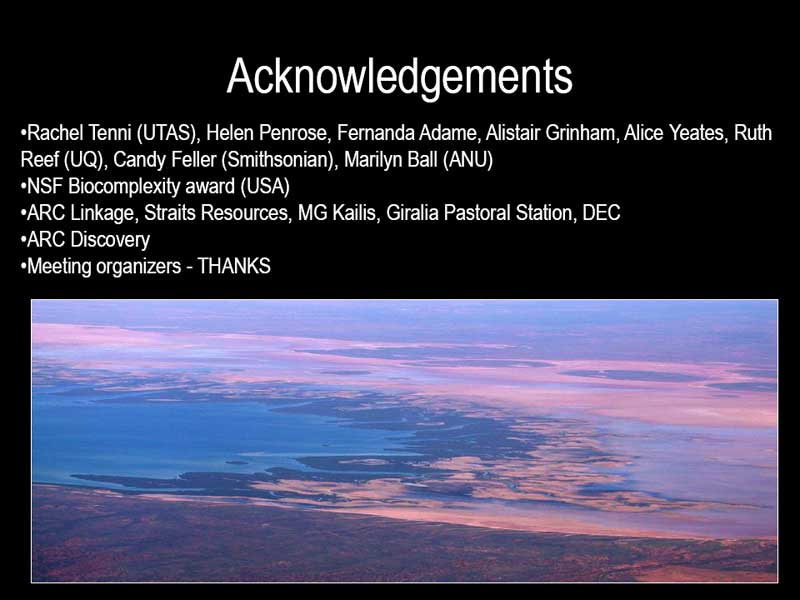 Acknowledgements

•Rachel Tenni (UTAS), Helen Penrose, Fernanda Adame, Alistair Grinham, Alice Yeates, Ruth Reef (UQ), Candy Feller (Smithsonian), Marilyn Ball (ANU)
•NSF Biocomplexity award (USA)
•ARC Linkage, Straits Resources, MG Kailis, Giralia Pastoral Station, DEC
•ARC Discovery
•Meeting organizers - THANKS